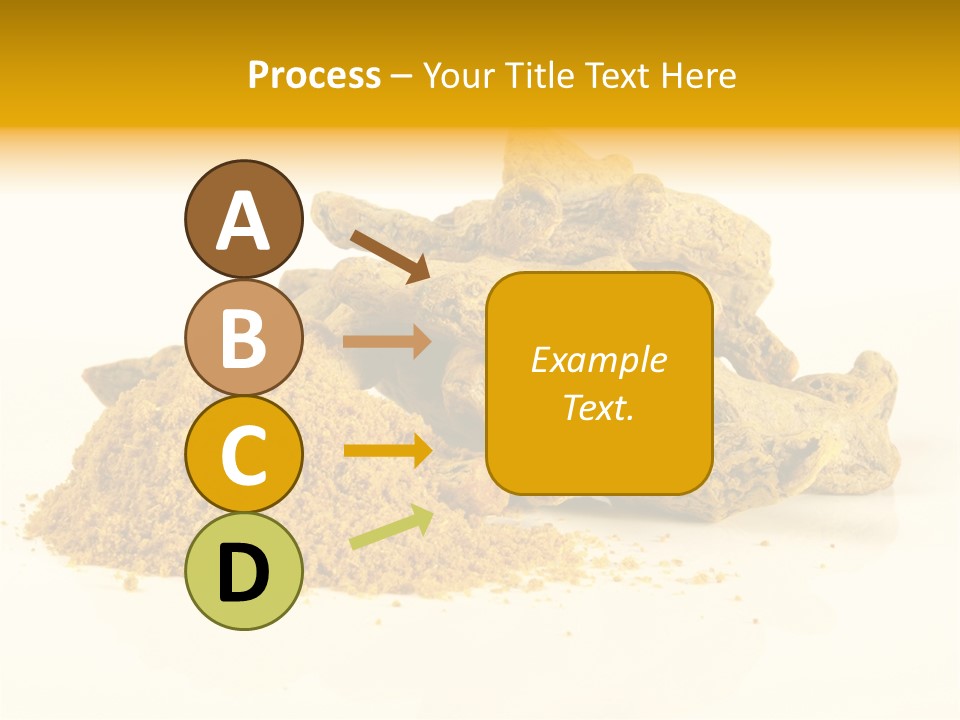 Process – Your Title Text Here

A

B

C

D

Example Text.